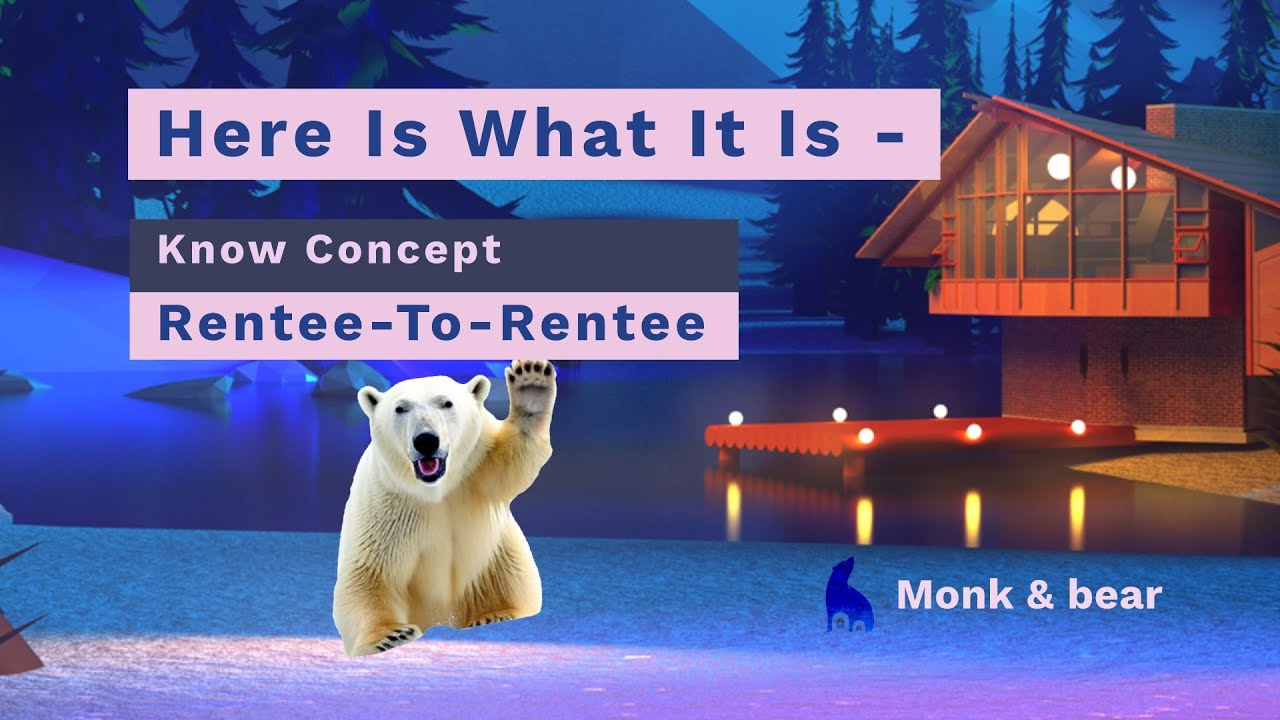 Here Is What It Is -

Know Concept

Rentee-To-Rentee

Monk & bear